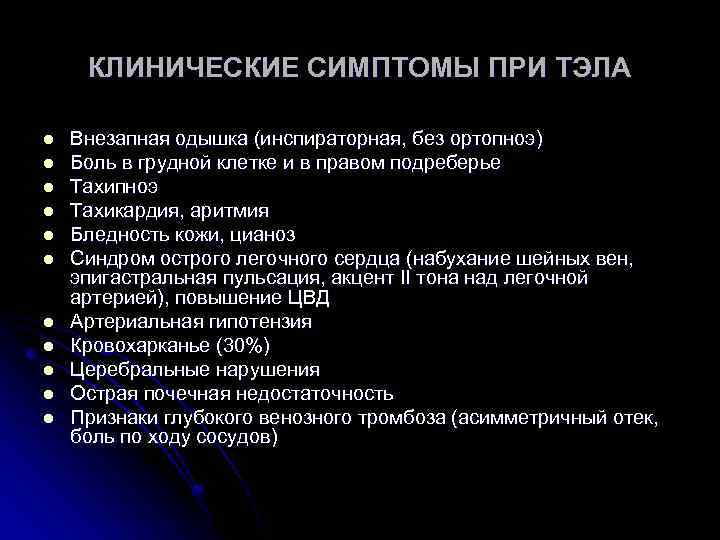 КЛИНИЧЕСКИЕ СИМПТОМЫ ПРИ ТЭЛА

- Внезапная одышка (инспираторная, без ортопноэ)
- Боль в грудной клетке и в правом подреберье
- Тахипноэ
- Тахикардия, аритмия
- Бледность кожи, цианоз
- Синдром острого легочного сердца (набухание шейных вен, эпигастральная пульсация, акцент II тона над легочной артерией), повышение ЦВД
- Артериальная гипотензия
- Кровохарканье (30%)
- Церебральные нарушения
- Острая почечная недостаточность
- Признаки глубокого венозного тромбоза (асимметричный отек, боль по ходу сосудов)